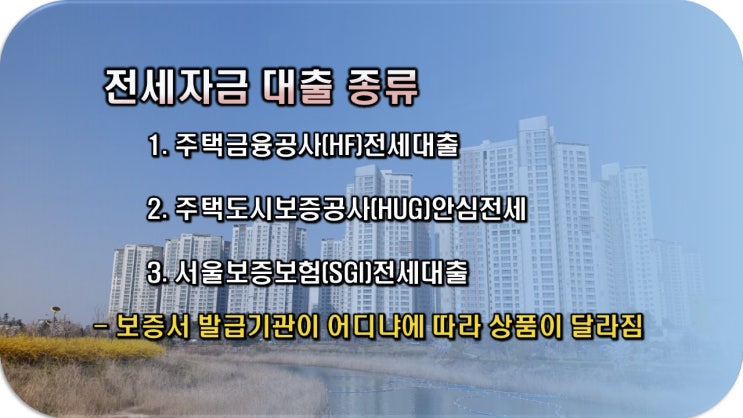 전세자금 대출 종류

1. 주택금융공사(HF)전세대출

2. 주택도시보증공사(HUG)안심전세

3. 서울보증보험(SGI)전세대출

- 보증서 발급기관이 어디냐에 따라 상품이 달라짐